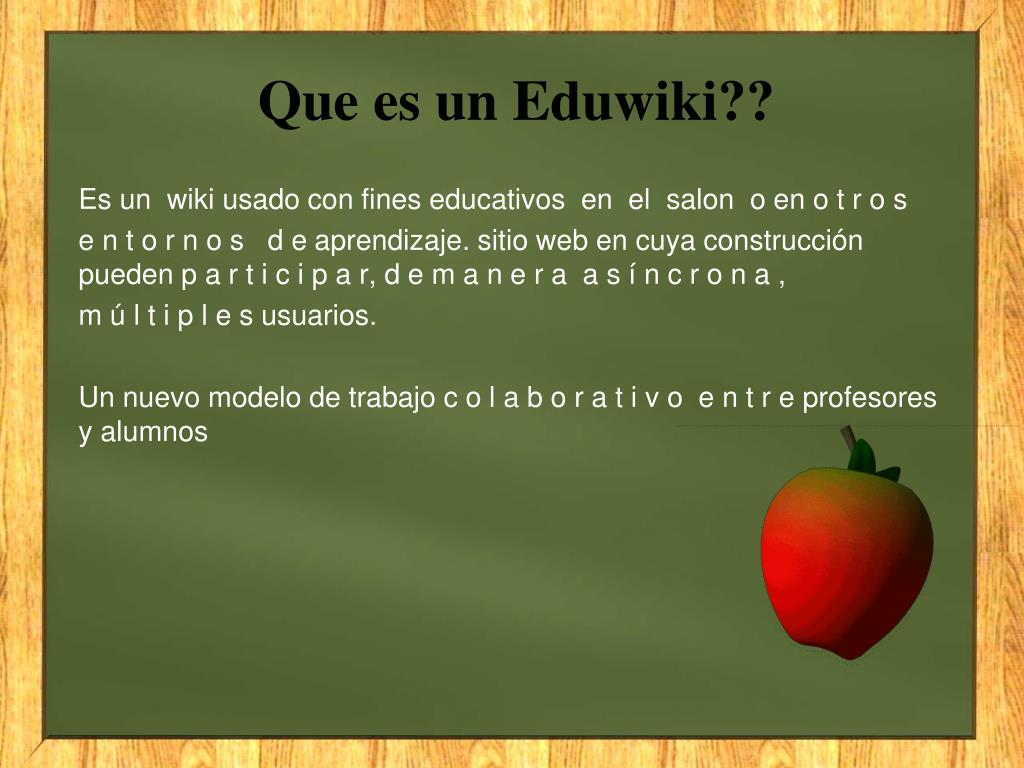 Que es un Eduwiki??

Es un wiki usado con fines educativos en el salon o en o t r o s e n t o r n o s d e aprendizaje. sitio web en cuya construcción pueden p a r t i c i p a r, d e m a n e r a a s í n c r o n a , m ú l t i p l e s usuarios.

Un nuevo modelo de trabajo c o l a b o r a t i v o e n t r e profesores y alumnos